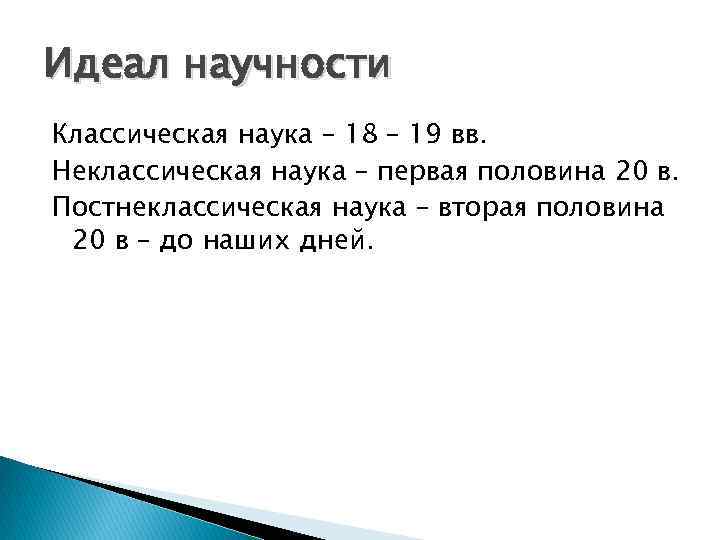 Идеал научности

Классическая наука – 18 – 19 вв.

Неклассическая наука – первая половина 20 в.

Постнеклассическая наука – вторая половина 20 в – до наших дней.